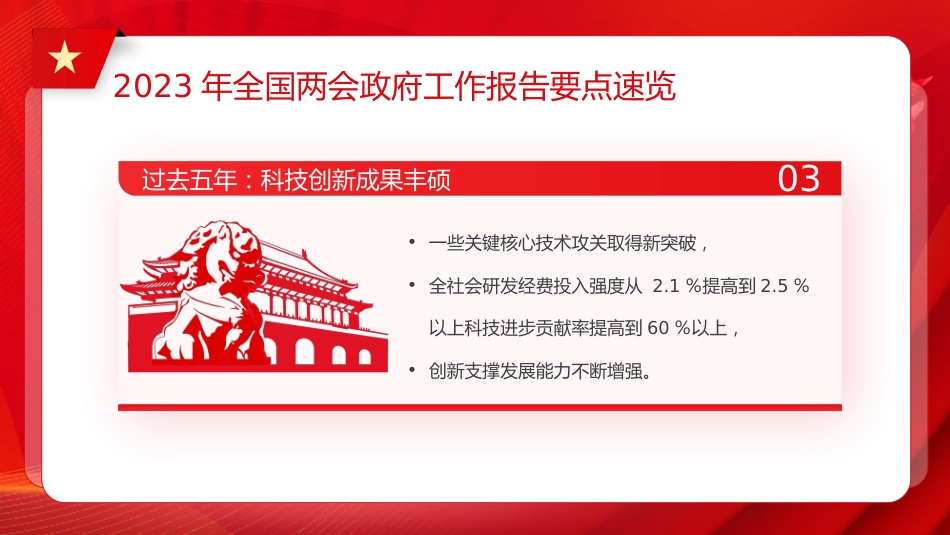 2023 年全国两会政府工作报告要点速览

过去五年：科技创新成果丰硕

03

• 一些关键核心技术攻关取得新突破，

• 全社会研发经费投入强度从 2.1 %提高到 2.5 %以上科技进步贡献率提高到 60 %以上，

• 创新支撑发展能力不断增强。